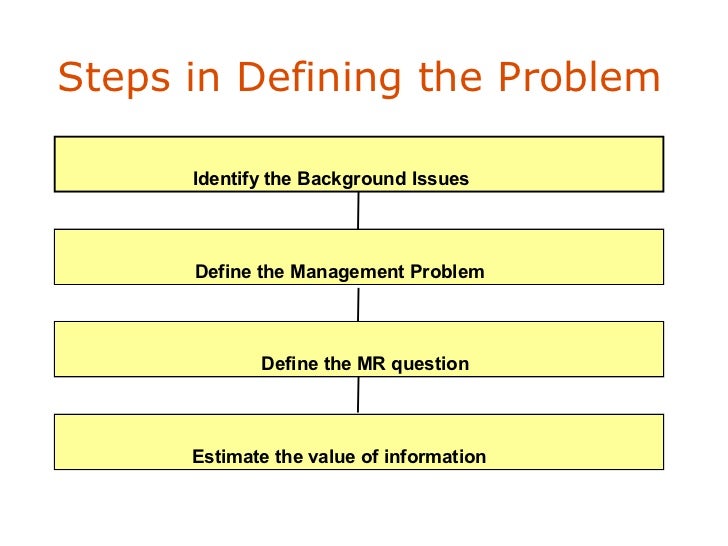 Steps in Defining the Problem

Identify the Background Issues

Define the Management Problem

Define the MR question

Estimate the value of information